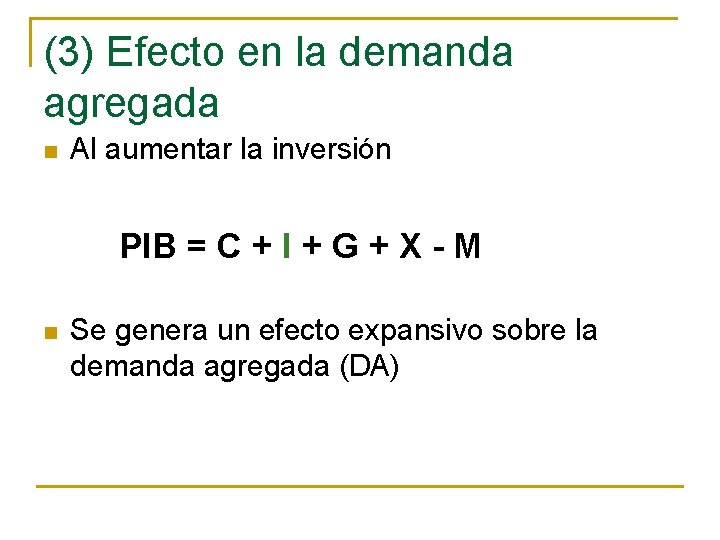 (3) Efecto en la demanda agregada

Al aumentar la inversión

$PIB = C + I + G + X - M$

Se genera un efecto expansivo sobre la demanda agregada (DA)